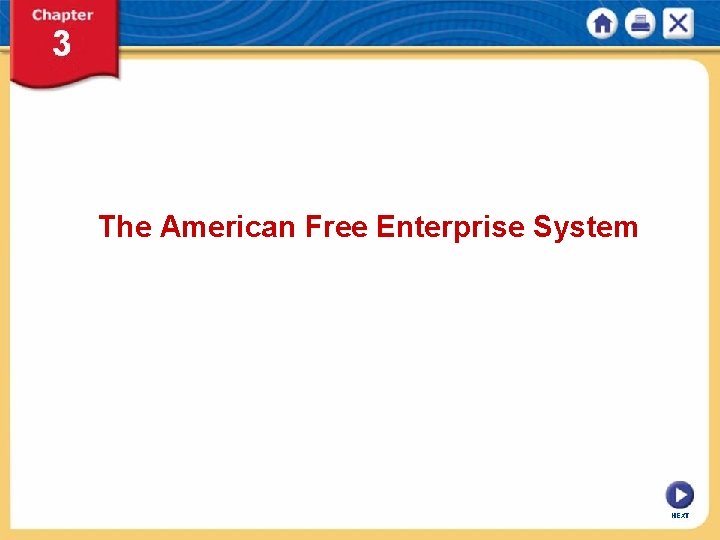 Chapter
3

The American Free Enterprise System

NEXT